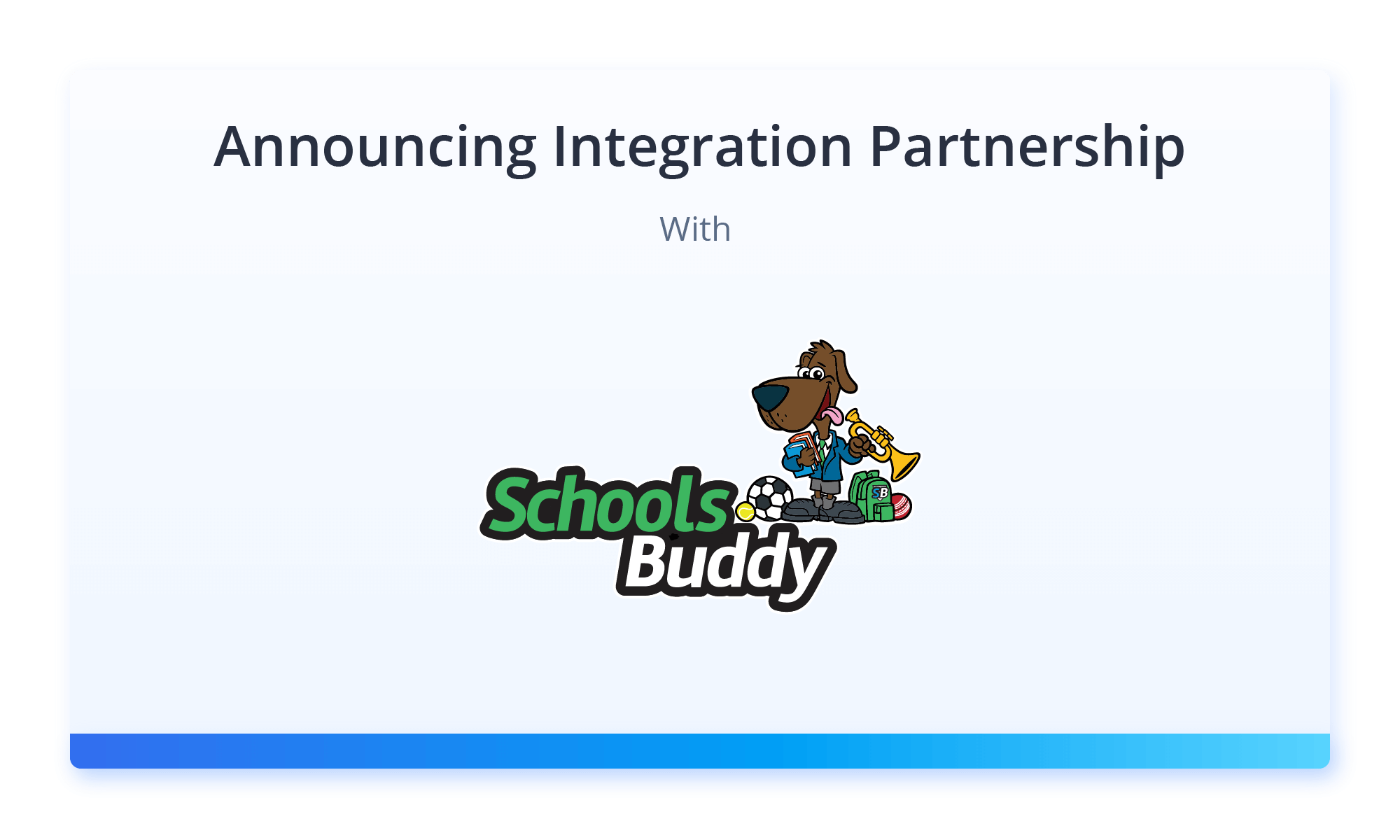 Announcing Integration Partnership

With

Schools Buddy

SB